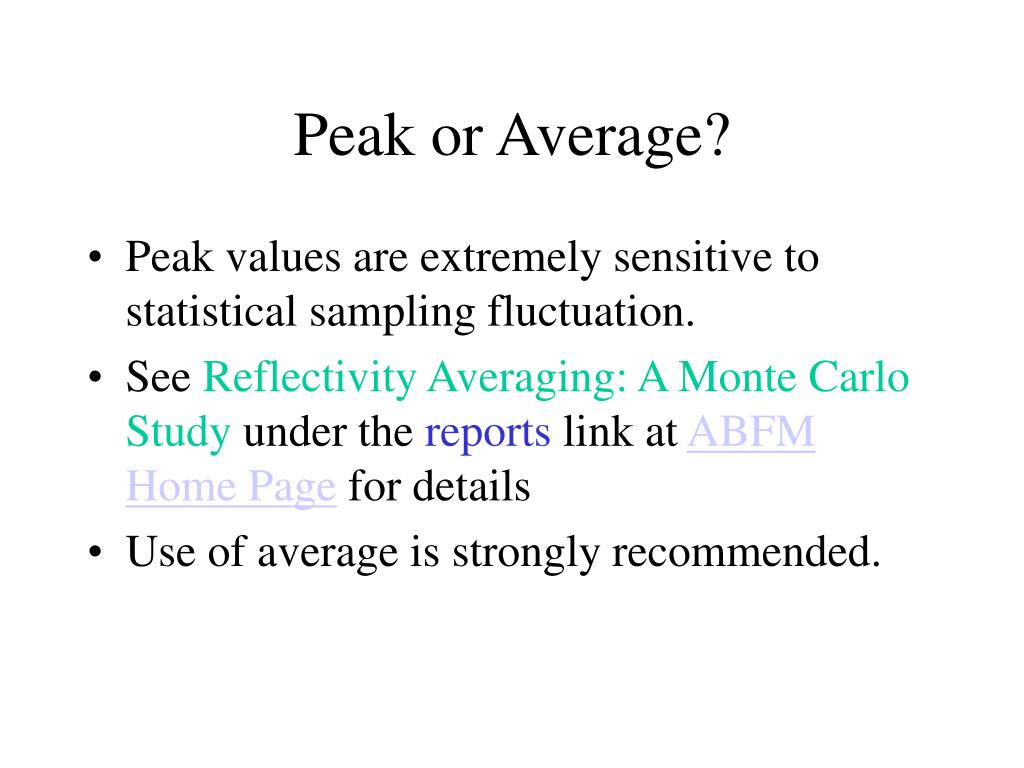 Peak or Average?

• Peak values are extremely sensitive to statistical sampling fluctuation.
• See Reflectivity Averaging: A Monte Carlo Study under the reports link at ABFM Home Page for details
• Use of average is strongly recommended.